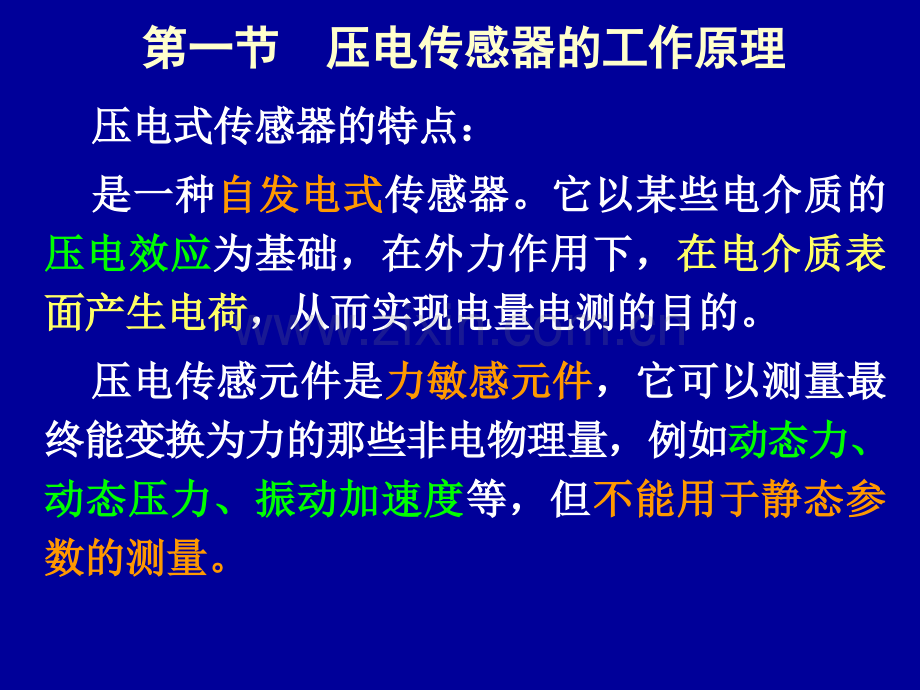 第一节　压电传感器的工作原理

压电式传感器的特点：

是一种自发电式传感器。它以某些电介质的压电效应为基础，在外力作用下，在电介质表面产生电荷，从而实现电量电测的目的。

压电传感元件是力敏感元件，它可以测量最终能变换为力的那些非电物理量，例如动态力、动态压力、振动加速度等，但不能用于静态参数的测量。

www.zixin.com.cn